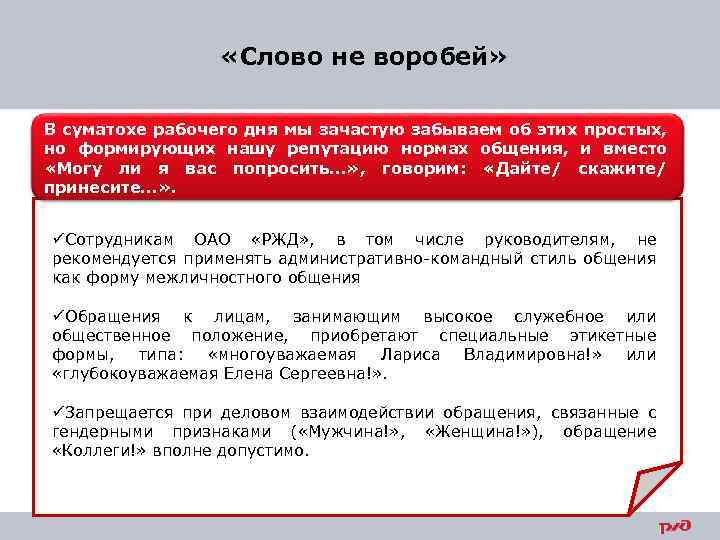 «Слово не воробей»

В суматохе рабочего дня мы зачастую забываем об этих простых, но формирующих нашу репутацию нормах общения, и вместо «Могу ли я вас попросить…», говорим: «Дайте/ скажите/ принесите…».

✓Сотрудникам ОАО «РЖД», в том числе руководителям, не рекомендуется применять административно-командный стиль общения как форму межличностного общения

✓Обращения к лицам, занимающим высокое служебное или общественное положение, приобретают специальные этикетные формы, типа: «многоуважаемая Лариса Владимировна!» или «глубокоуважаемая Елена Сергеевна!».

✓Запрещается при деловом взаимодействии обращения, связанные с гендерными признаками («Мужчина!», «Женщина!»), обращение «Коллеги!» вполне допустимо.

РЖД